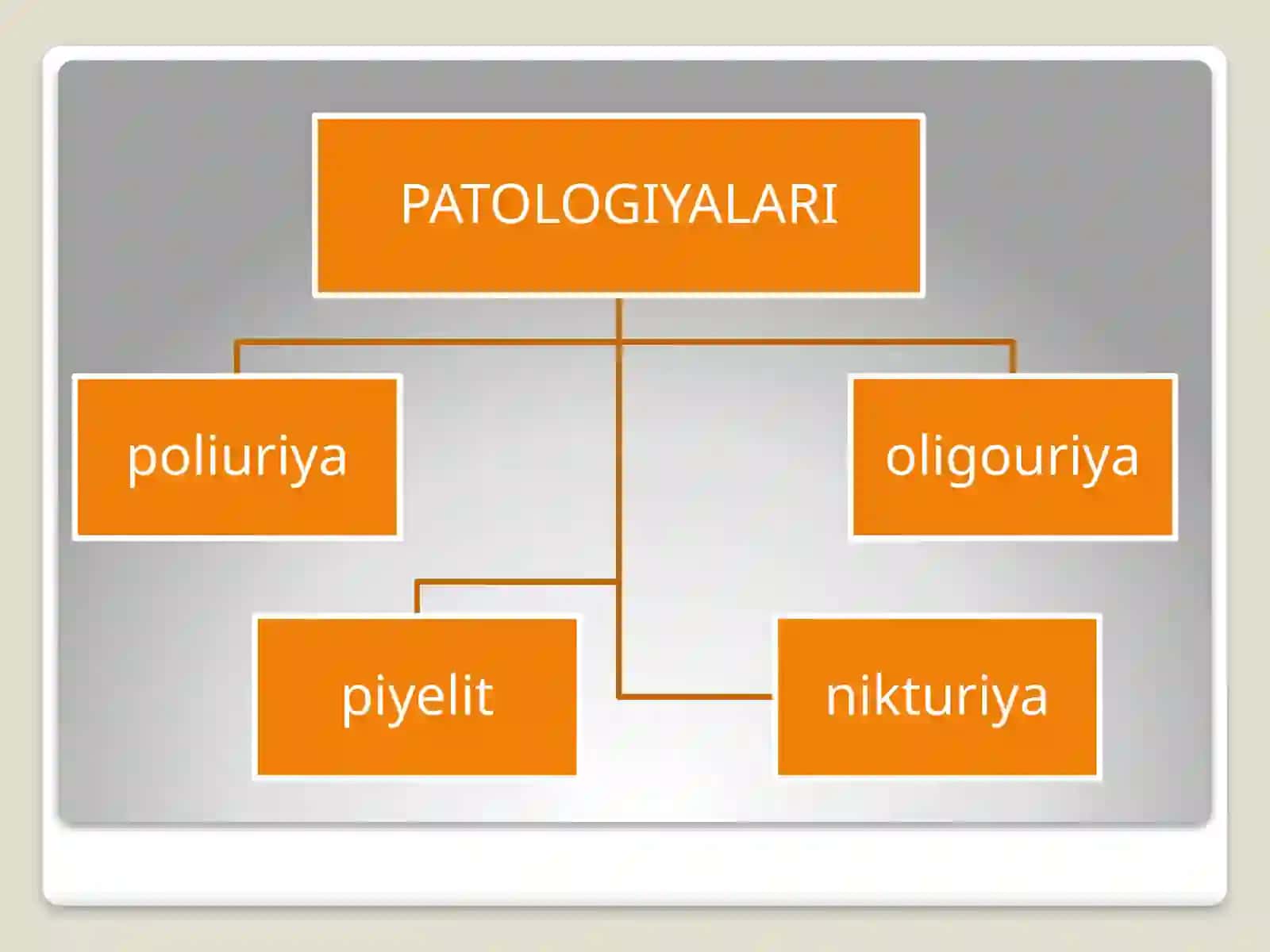 PATOLOGIYALARI

poliuriya

oligouriya

piyelit

nikturiya